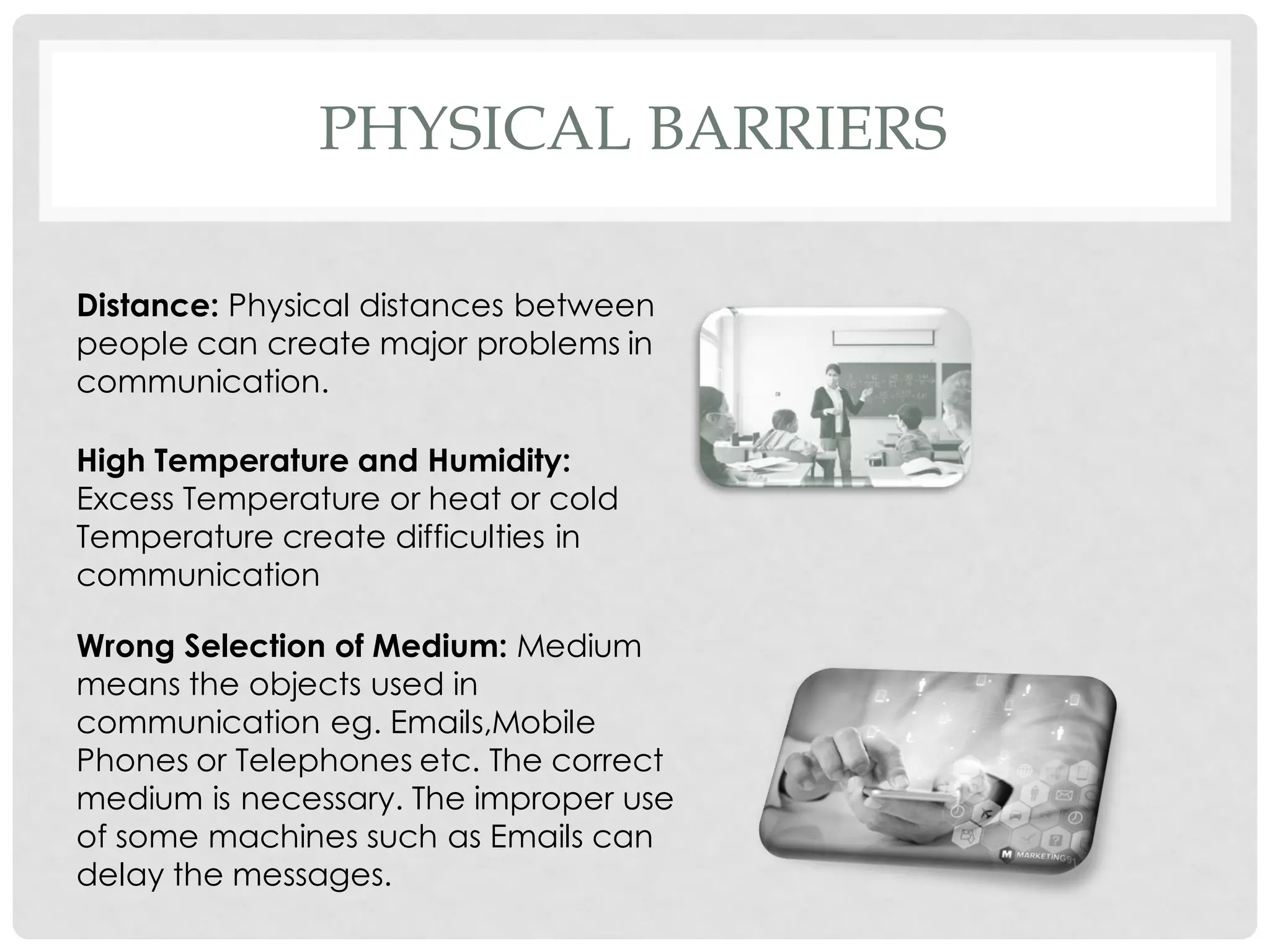 PHYSICAL BARRIERS

**Distance:** Physical distances between people can create major problems in communication.

**High Temperature and Humidity:** Excess Temperature or heat or cold Temperature create difficulties in communication

**Wrong Selection of Medium:** Medium means the objects used in communication eg. Emails,Mobile Phones or Telephones etc. The correct medium is necessary. The improper use of some machines such as Emails can delay the messages.

M MARKETING91